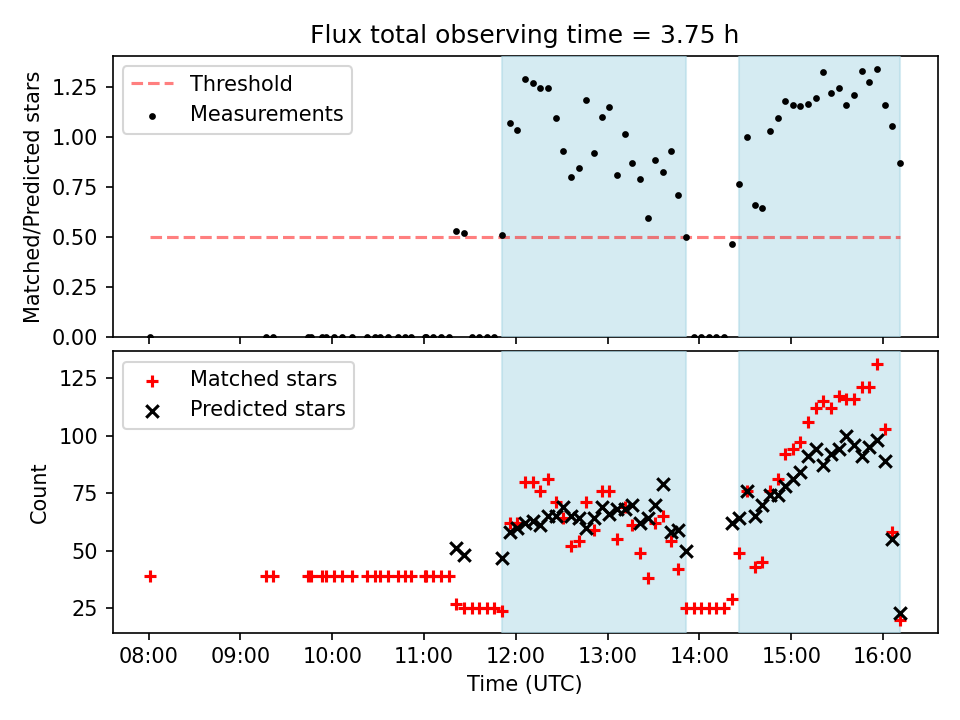 Flux total observing time = 3.75 h

Threshold
Measurements

Matched/Predicted stars

1.25
1.00
0.75
0.50
0.25
0.00

Matched stars
Predicted stars

Count

125
100
75
50
25

08:00
09:00
10:00
11:00
12:00
13:00
14:00
15:00
16:00

Time (UTC)